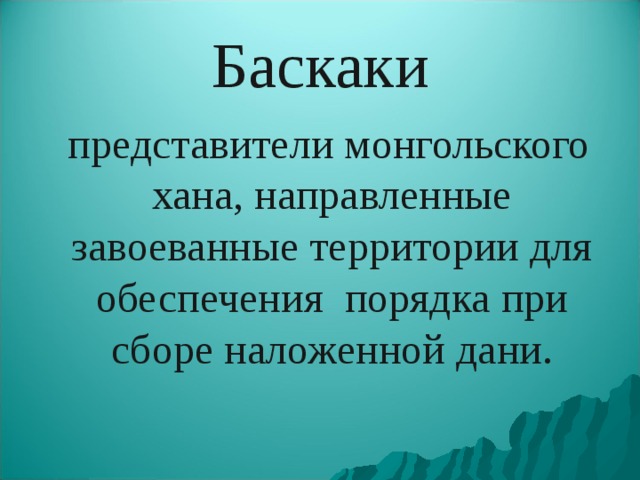 Баскаки

представители монгольского хана, направленные завоеванные территории для обеспечения  порядка при сборе наложенной дани.